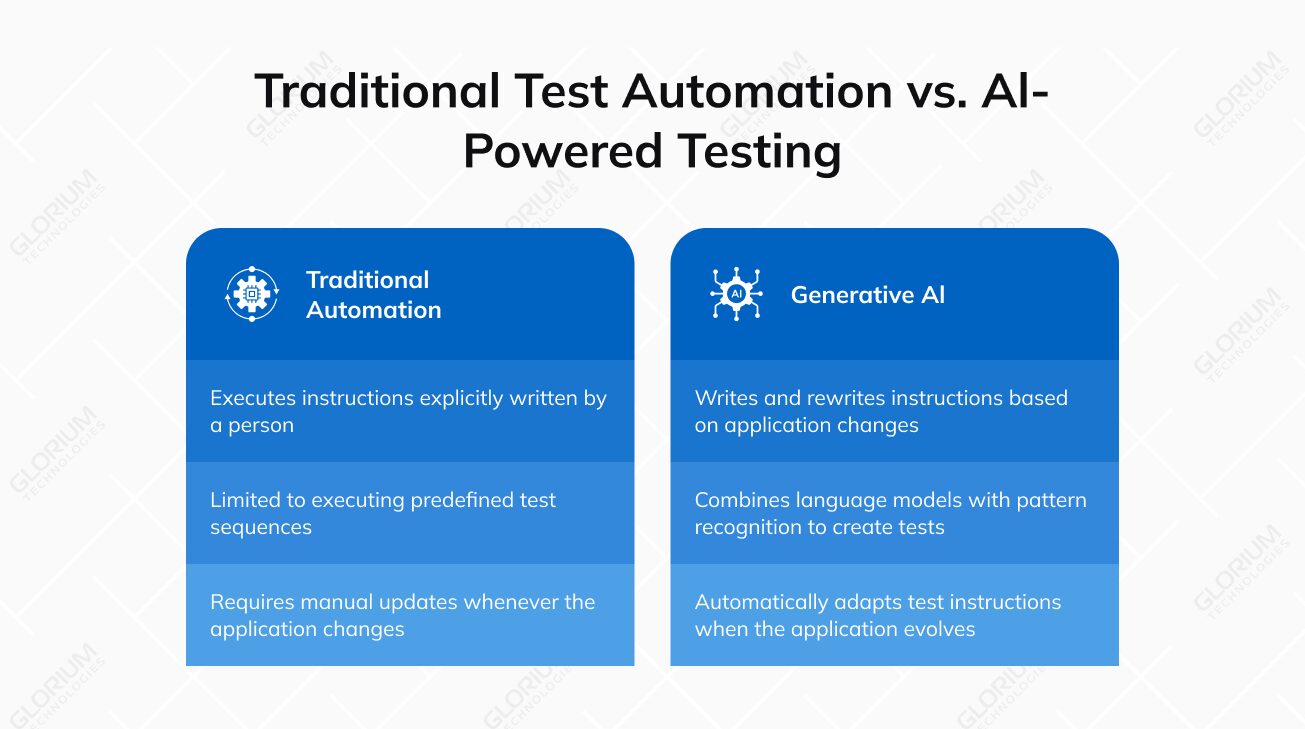 Traditional Test Automation vs. AI-Powered Testing

Traditional Automation

Executes instructions explicitly written by a person

Limited to executing predefined test sequences

Requires manual updates whenever the application changes

AI

Generative AI

Writes and rewrites instructions based on application changes

Combines language models with pattern recognition to create tests

Automatically adapts test instructions when the application evolves

GLORIUM TECHNOLOGIES